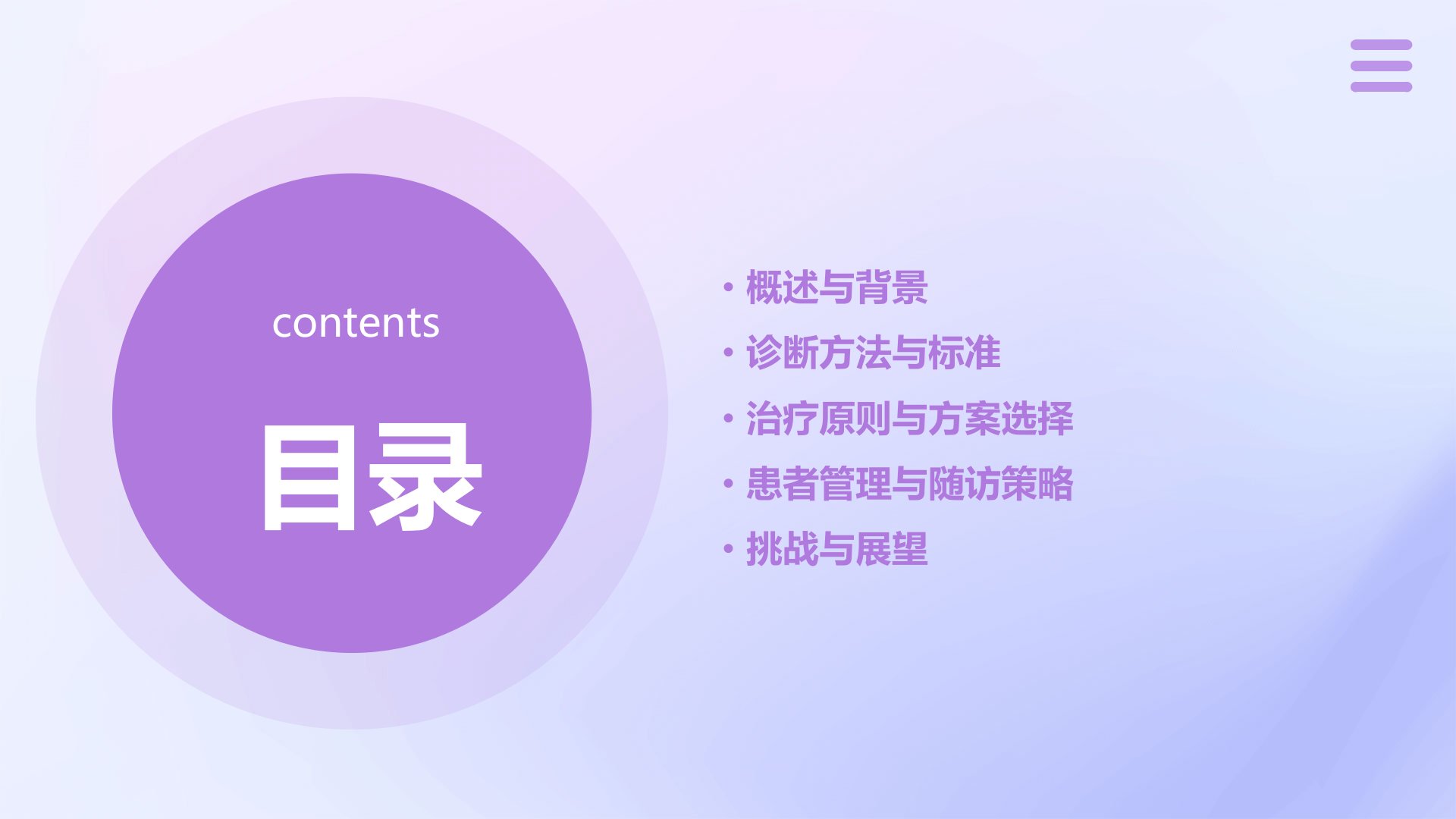 contents

目录

• 概述与背景
• 诊断方法与标准
• 治疗原则与方案选择
• 患者管理与随访策略
• 挑战与展望